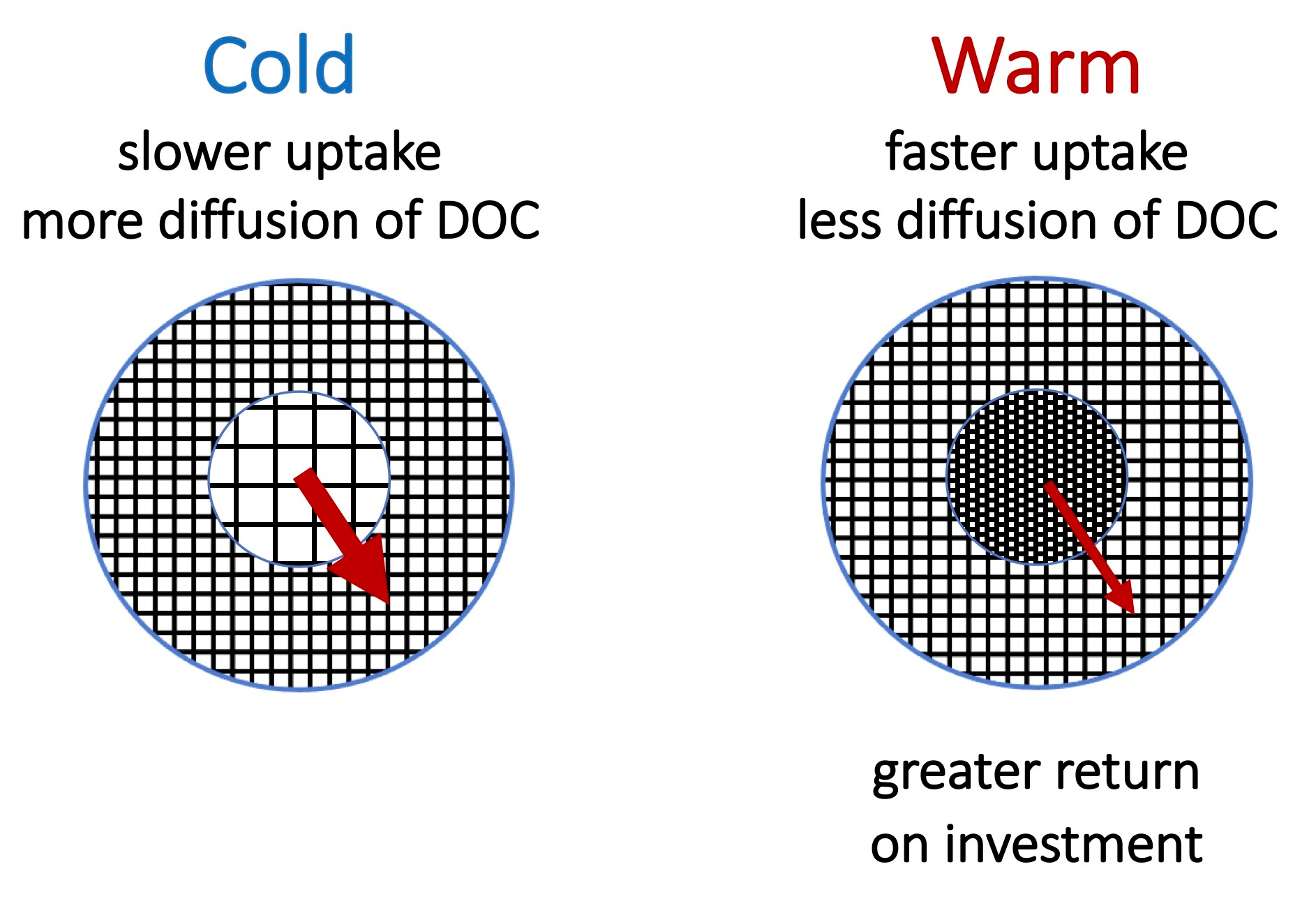 Cold
slower uptake
more diffusion of DOC

Warm
faster uptake
less diffusion of DOC

greater return
on investment